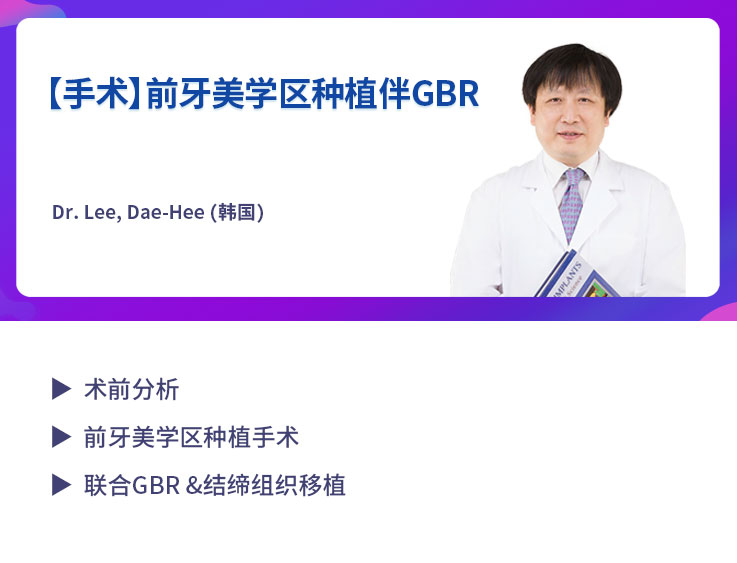 【手术】前牙美学区种植伴GBR

Dr. Lee, Dae-Hee (韩国)

IMPLANTS

▶ 术前分析

▶ 前牙美学区种植手术

▶ 联合GBR &结缔组织移植